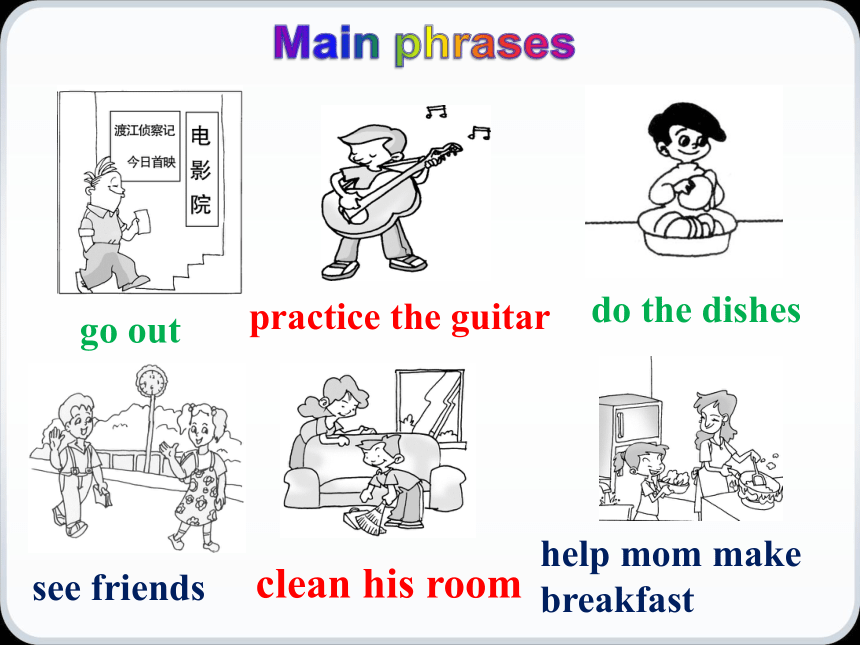 Main phrases

渡江侦察记
今日首映
电影院

go out

practice the guitar

do the dishes

see friends

clean his room

help mom make breakfast